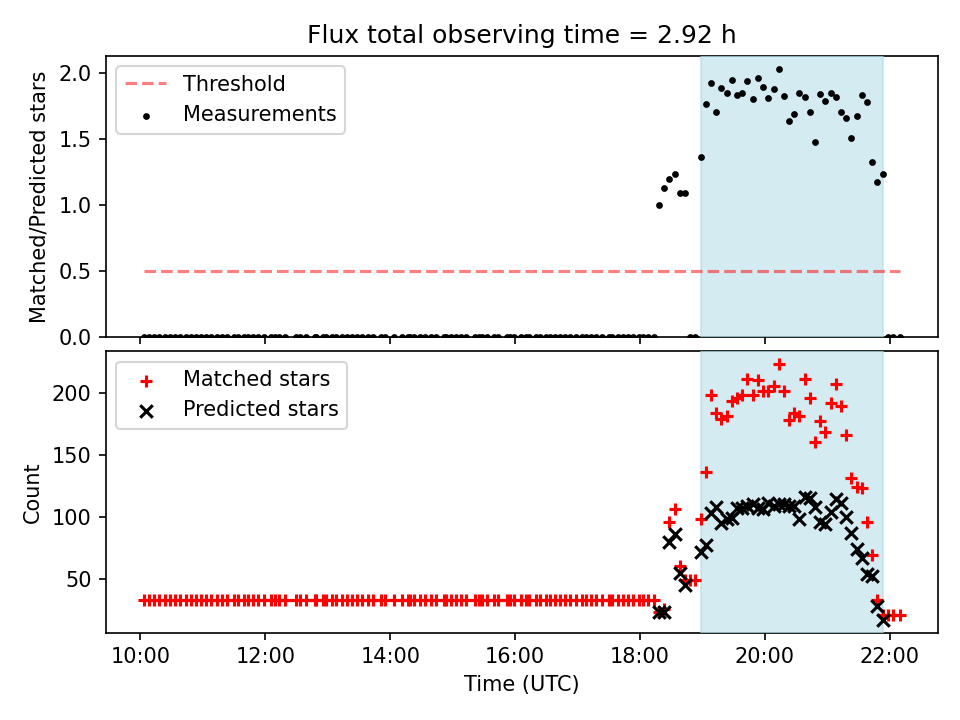 Flux total observing time = 2.92 h

Threshold
Measurements

Matched/Predicted stars

2.0
1.5
1.0
0.5
0.0

Matched stars
Predicted stars

Count

200
150
100
50

10:00
12:00
14:00
16:00
18:00
20:00
22:00

Time (UTC)